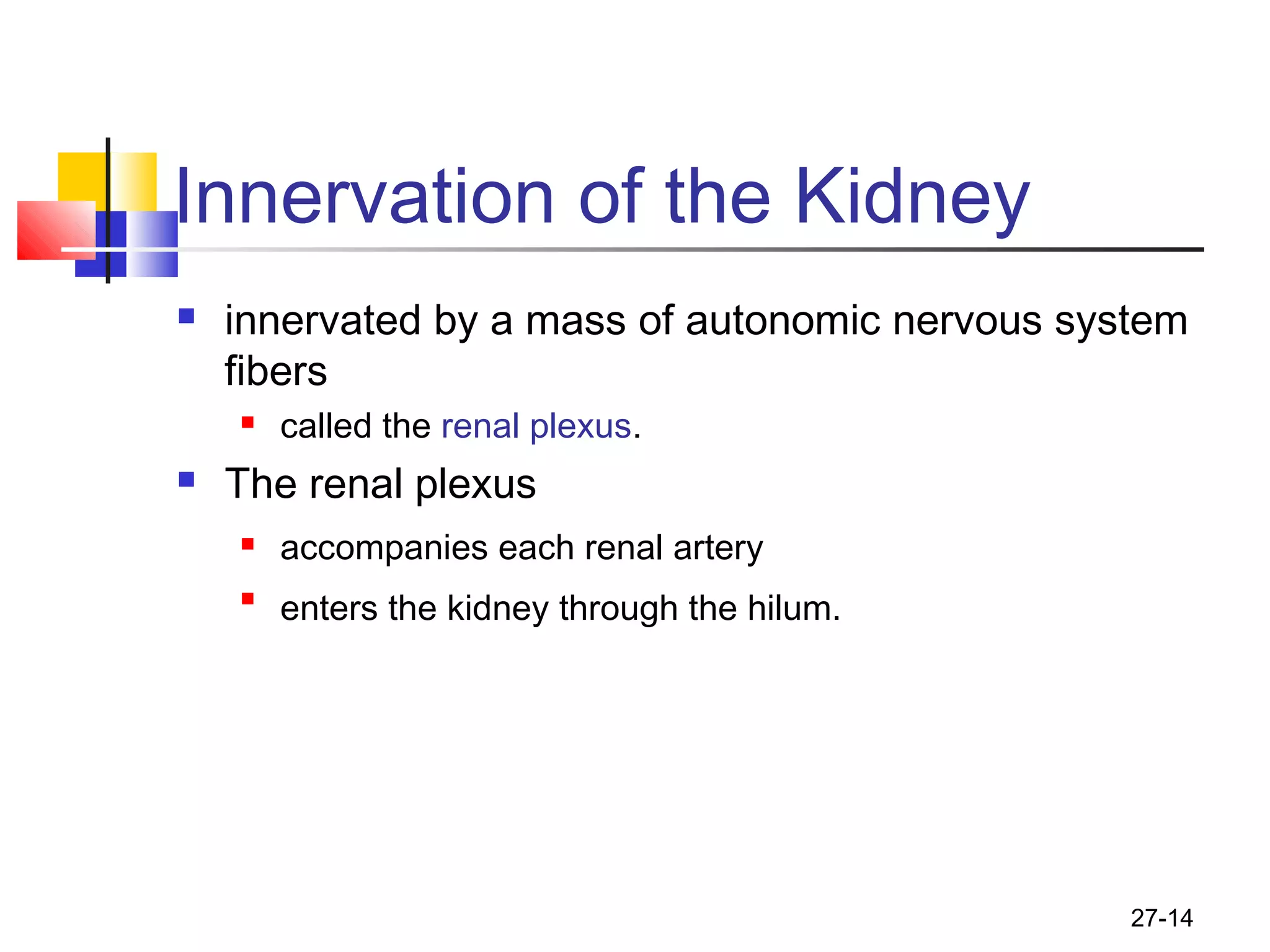 Innervation of the Kidney

- innervated by a mass of autonomic nervous system fibers
  - called the renal plexus.
- The renal plexus
  - accompanies each renal artery
  - enters the kidney through the hilum.

27-14